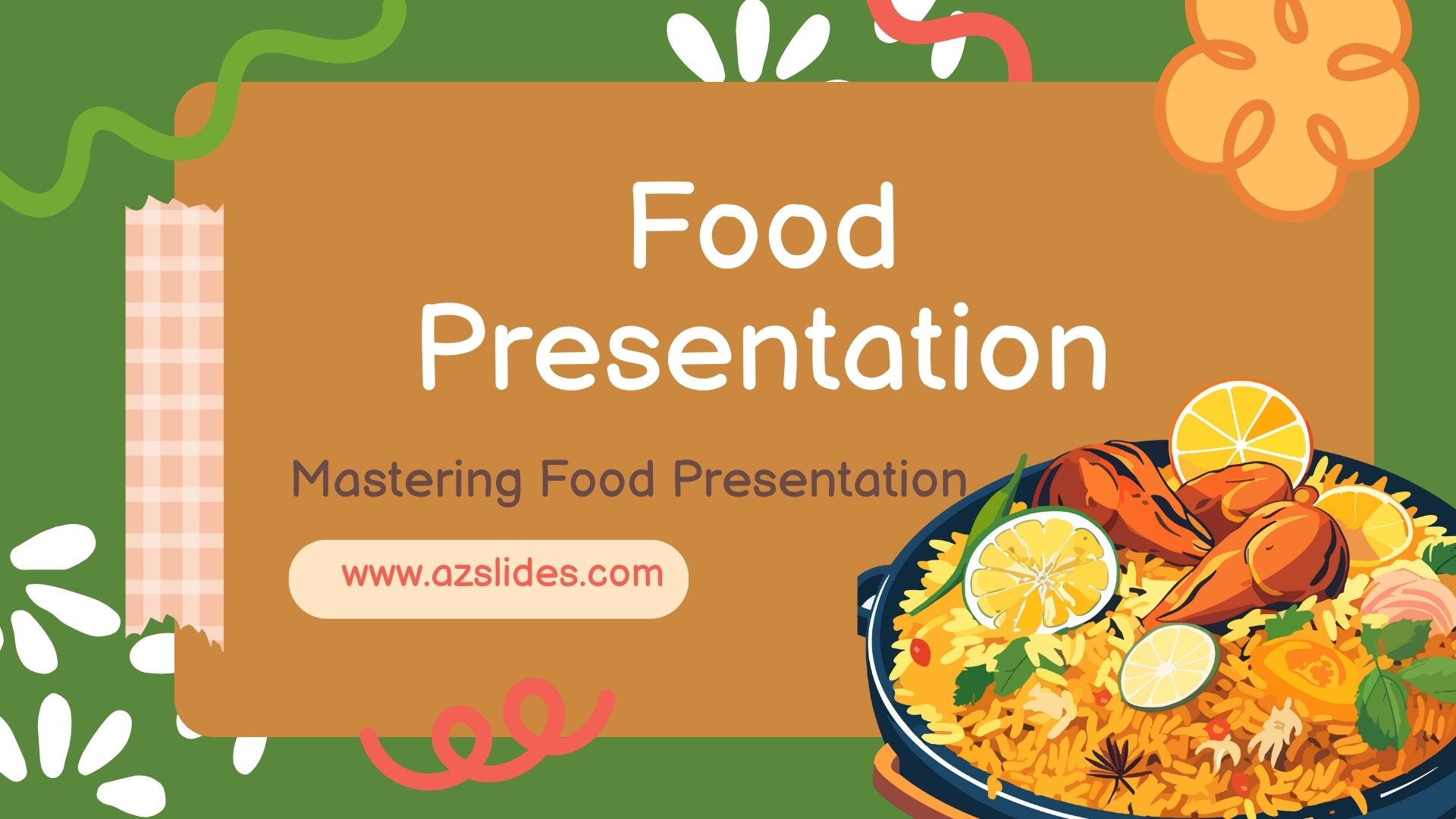 Food Presentation

Mastering Food Presentation

www.azslides.com